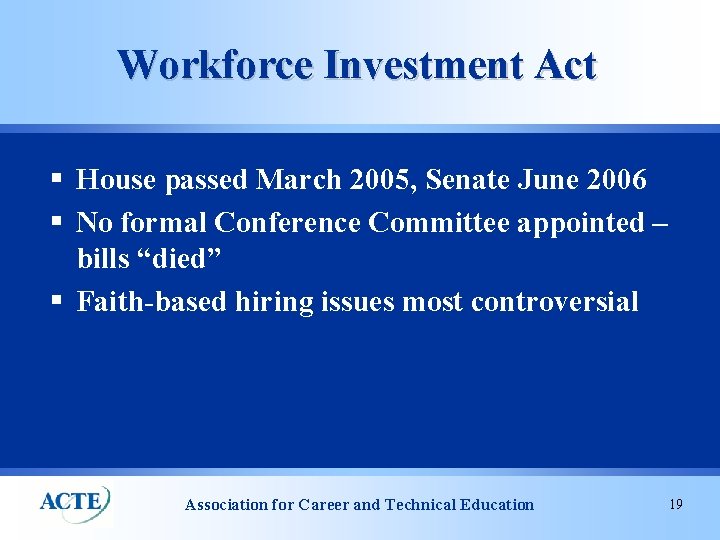 Workforce Investment Act

▪ House passed March 2005, Senate June 2006
▪ No formal Conference Committee appointed – bills “died”
▪ Faith-based hiring issues most controversial

ACTE

Association for Career and Technical Education

19